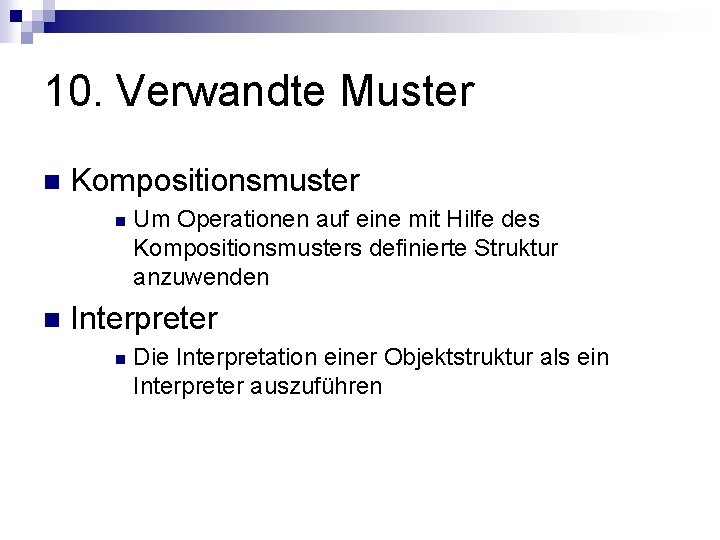 10. Verwandte Muster

Kompositionsmuster

Um Operationen auf eine mit Hilfe des Kompositionsmusters definierte Struktur anzuwenden

Interpreter

Die Interpretation einer Objektstruktur als ein Interpreter auszuführen